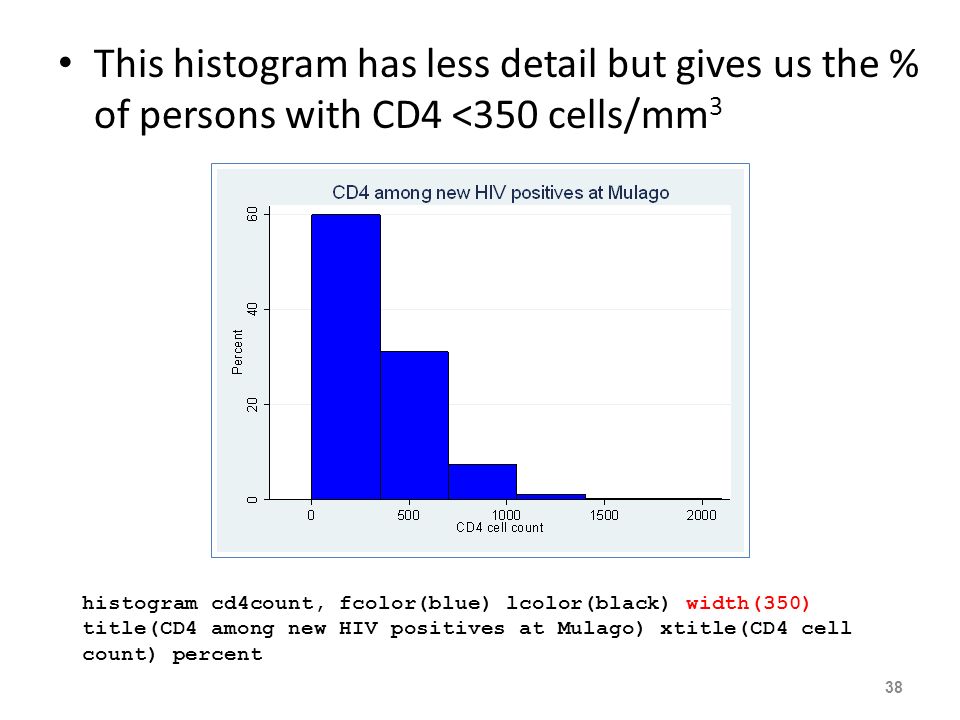 • This histogram has less detail but gives us the % of persons with CD4 <350 cells/mm$^3$

CD4 among new HIV positives at Mulago

Percent

0
20
40
60

0
500
1000
1500
2000

CD4 cell count

histogram cd4count, fcolor(blue) lcolor(black) width(350) title(CD4 among new HIV positives at Mulago) xtitle(CD4 cell count) percent

38